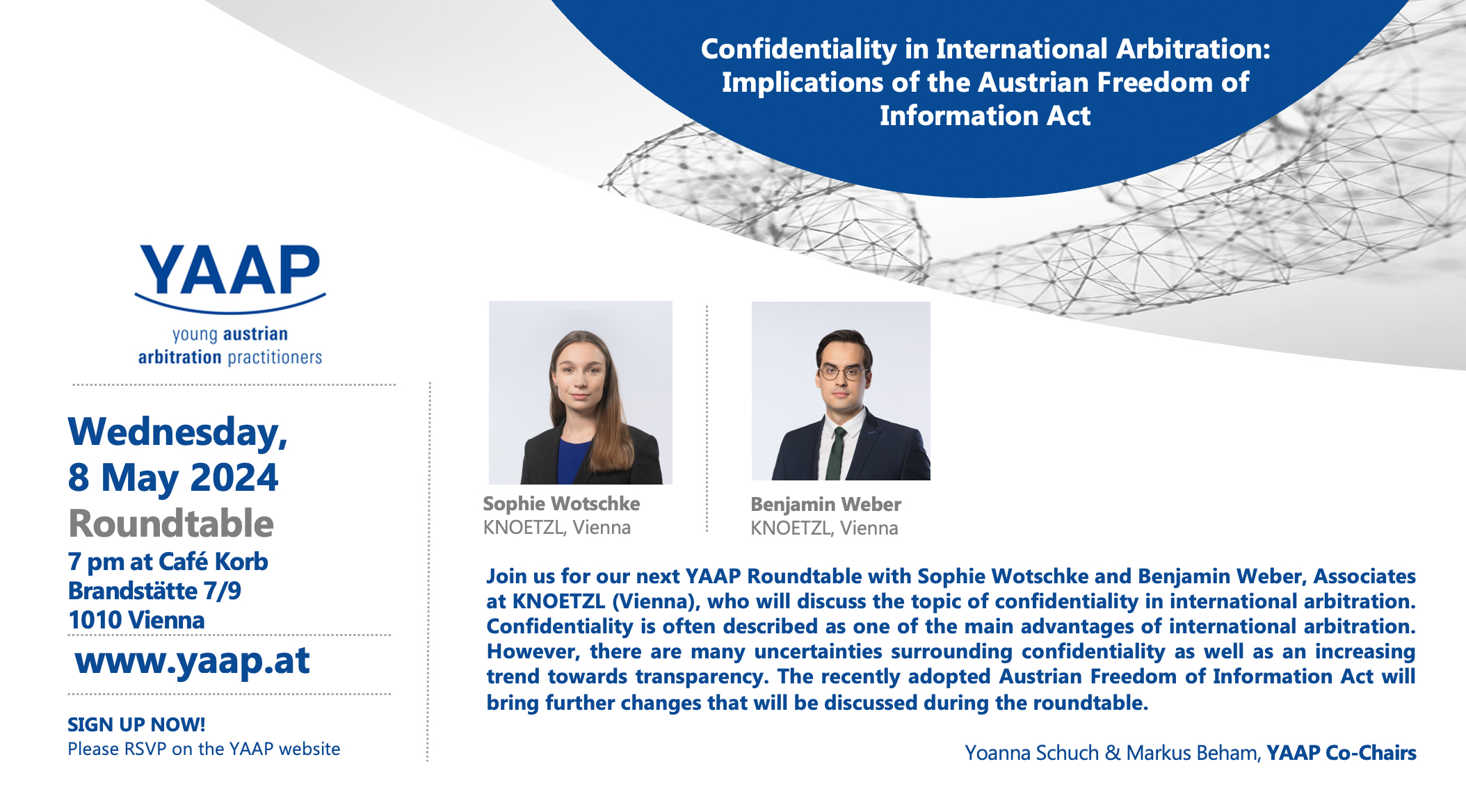 Confidentiality in International Arbitration: Implications of the Austrian Freedom of Information Act

YAAP
young austrian arbitration practitioners

Wednesday, 8 May 2024
Roundtable
7 pm at Café Korb
Brandstätte 7/9
1010 Vienna

www.yaap.at

SIGN UP NOW!
Please RSVP on the YAAP website

Sophie Wotschke
KNOETZL, Vienna

Benjamin Weber
KNOETZL, Vienna

Join us for our next YAAP Roundtable with Sophie Wotschke and Benjamin Weber, Associates at KNOETZL (Vienna), who will discuss the topic of confidentiality in international arbitration. Confidentiality is often described as one of the main advantages of international arbitration. However, there are many uncertainties surrounding confidentiality as well as an increasing trend towards transparency. The recently adopted Austrian Freedom of Information Act will bring further changes that will be discussed during the roundtable.

Yoanna Schuch & Markus Beham, YAAP Co-Chairs